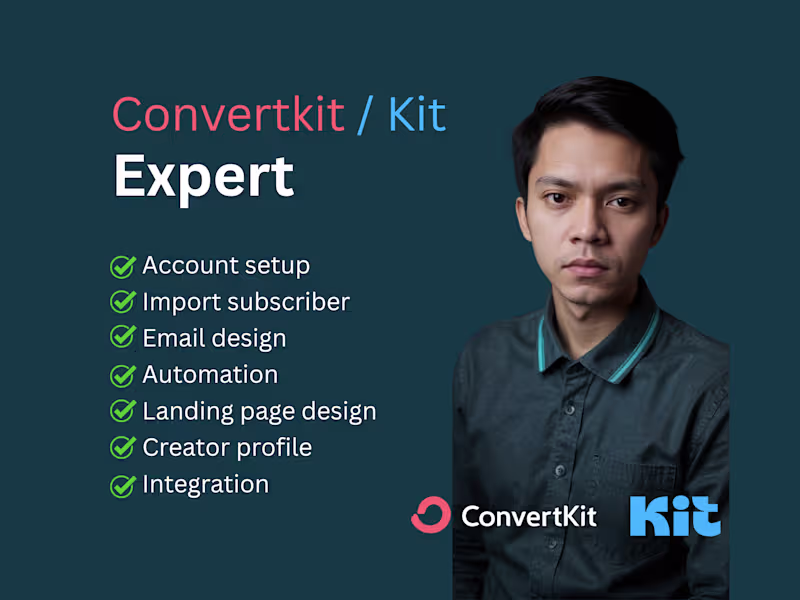 Convertkit / Kit
Expert

Account setup
Import subscriber
Email design
Automation
Landing page design
Creator profile
Integration

ConvertKit Kit